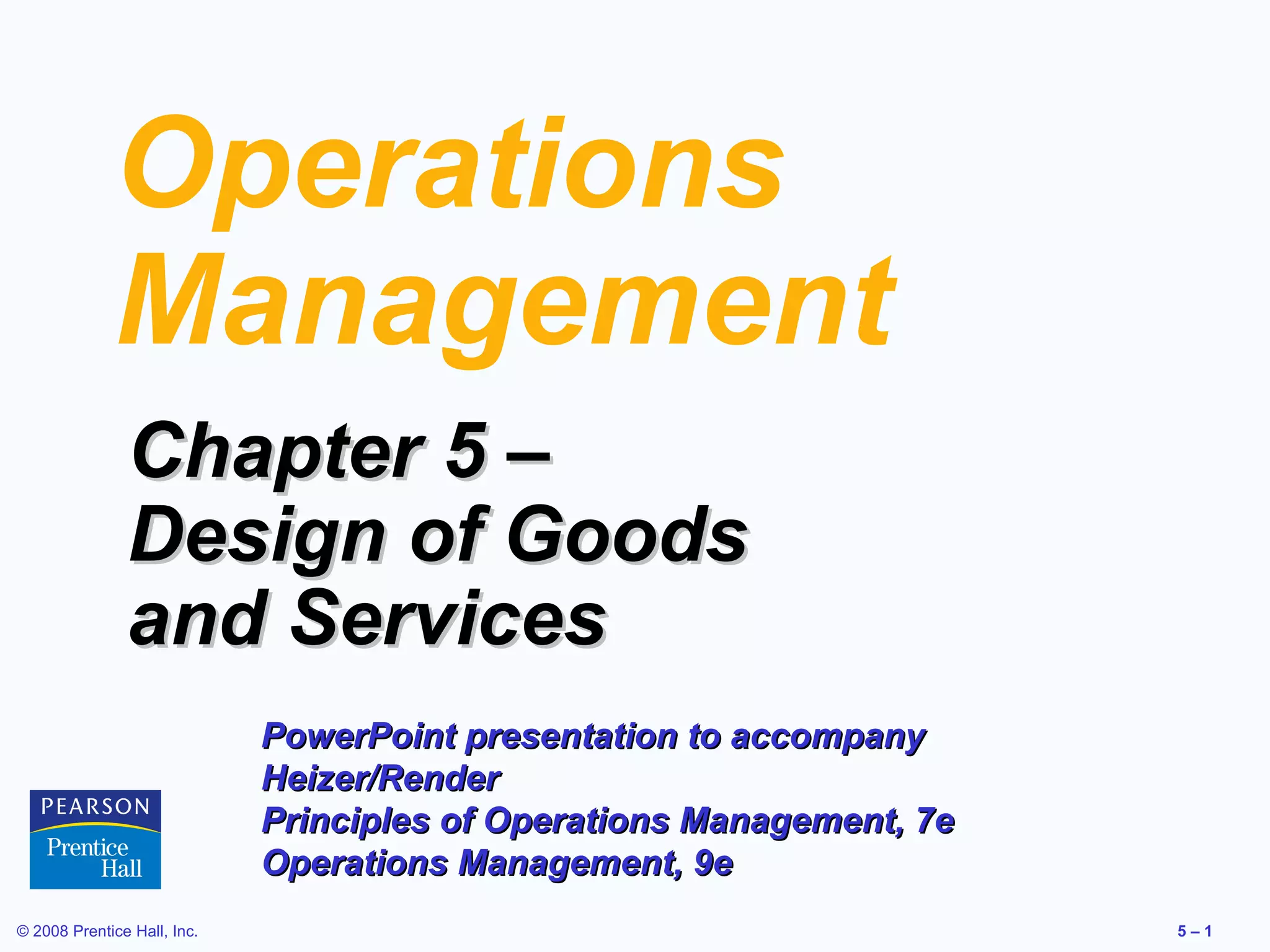 Operations Management

Chapter 5 – Design of Goods and Services

PowerPoint presentation to accompany
Heizer/Render
Principles of Operations Management, 7e
Operations Management, 9e

PEARSON
Prentice Hall

© 2008 Prentice Hall, Inc.

5 – 1